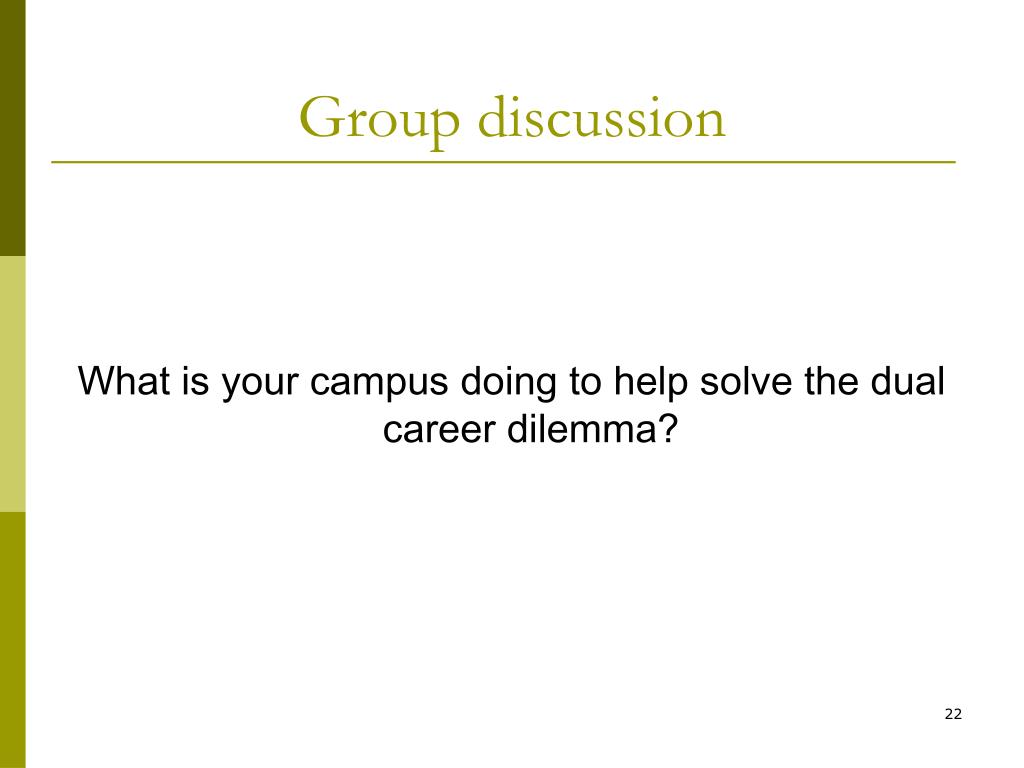 Group discussion

What is your campus doing to help solve the dual career dilemma?

22